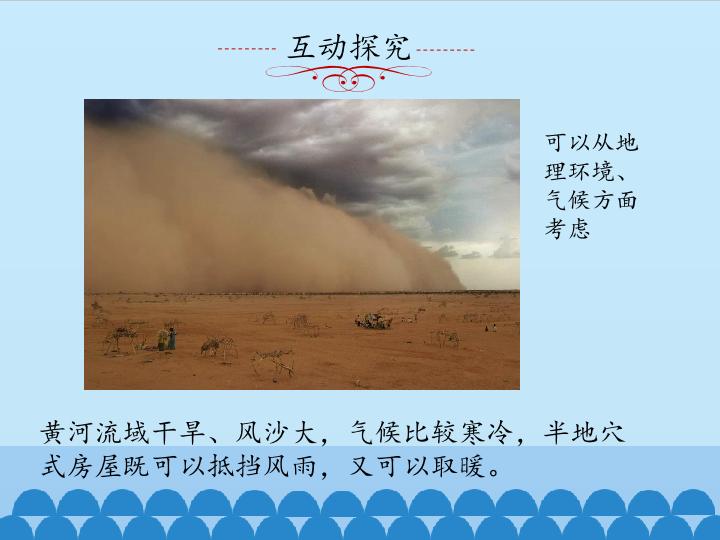 互动探究

可以从地理环境、气候方面考虑

黄河流域干旱、风沙大，气候比较寒冷，半地穴式房屋既可以抵挡风雨，又可以取暖。